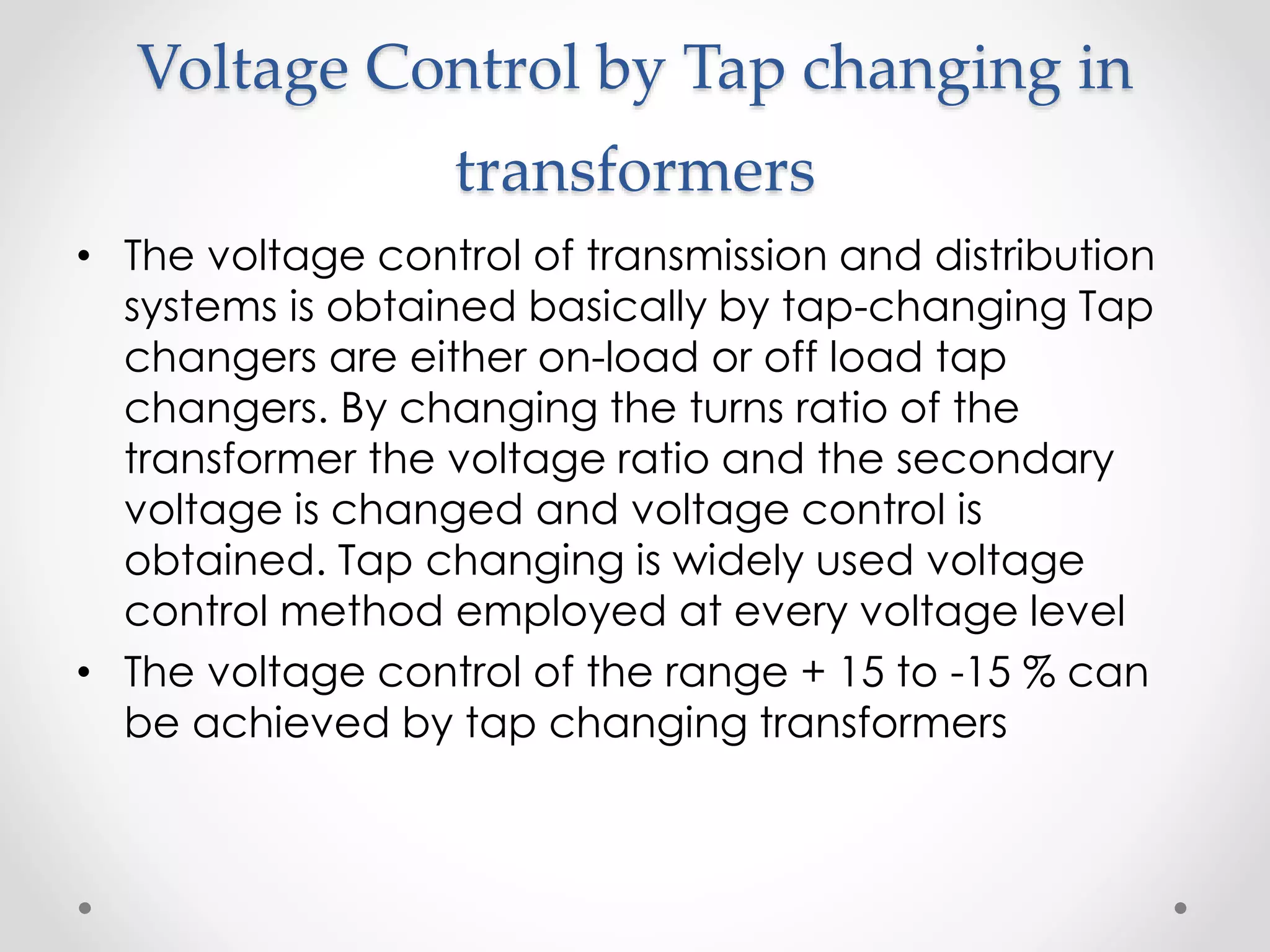 Voltage Control by Tap changing in transformers

• The voltage control of transmission and distribution systems is obtained basically by tap-changing Tap changers are either on-load or off load tap changers. By changing the turns ratio of the transformer the voltage ratio and the secondary voltage is changed and voltage control is obtained. Tap changing is widely used voltage control method employed at every voltage level

• The voltage control of the range + 15 to -15 % can be achieved by tap changing transformers